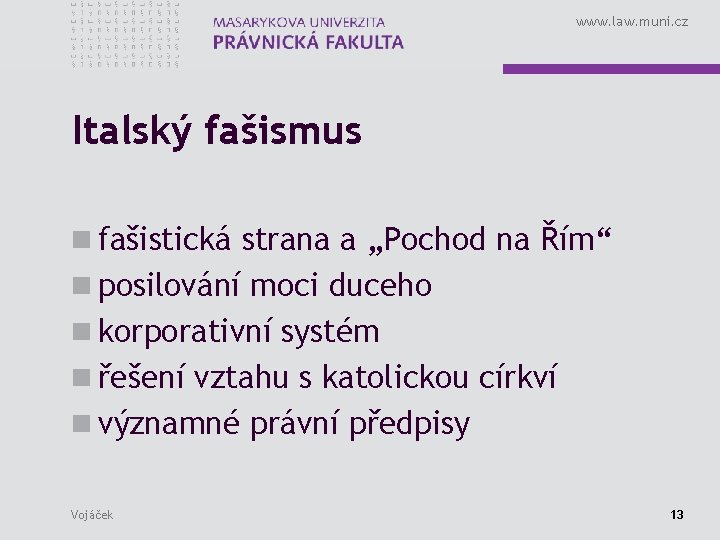 MASARYKOVA UNIVERZITA
PRÁVNICKÁ FAKULTA

www.law.muni.cz

Italský fašismus

fašistická strana a „Pochod na Řím“
posilování moci duceho
korporativní systém
řešení vztahu s katolickou církví
významné právní předpisy

Vojáček

13